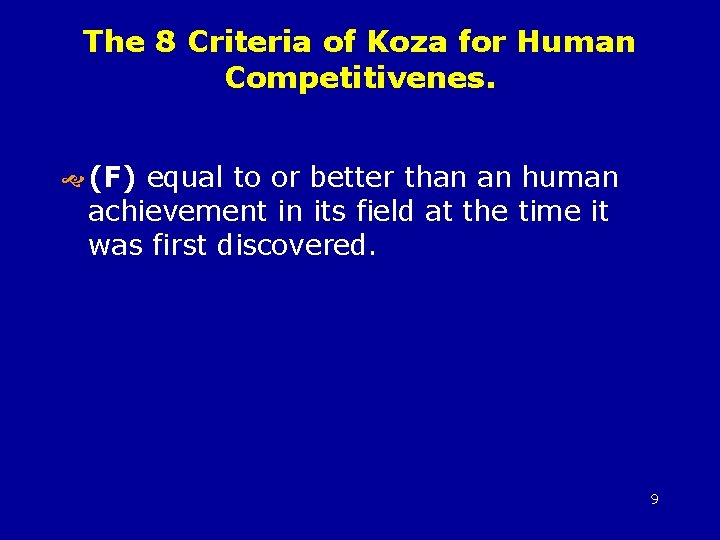 The 8 Criteria of Koza for Human Competitivenes.

(F) equal to or better than an human achievement in its field at the time it was first discovered.

9